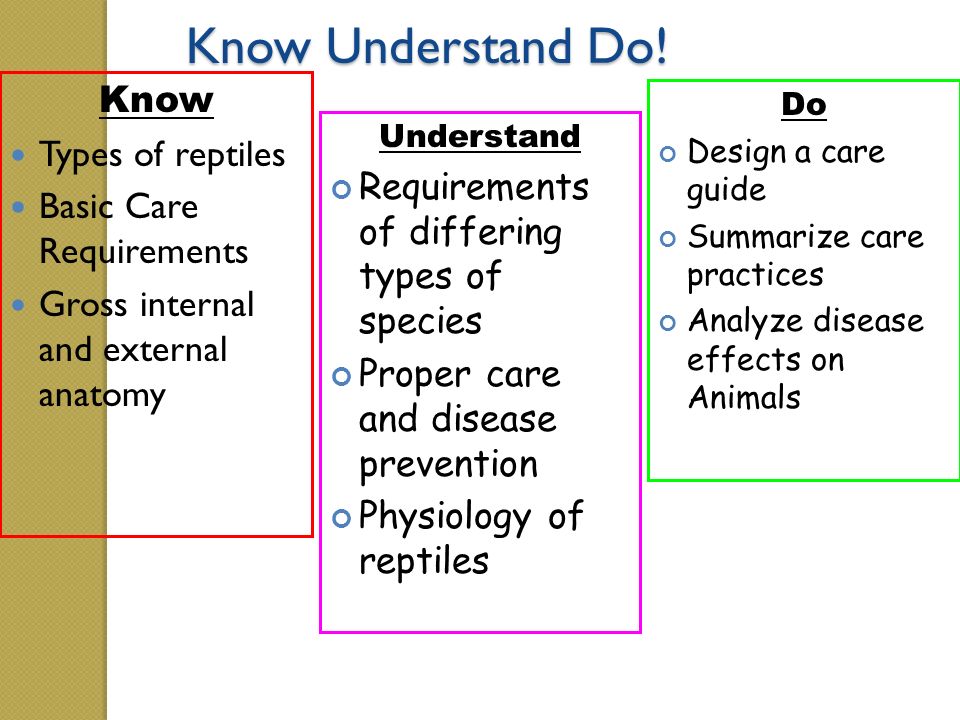 Know Understand Do!

Know

- Types of reptiles
- Basic Care Requirements
- Gross internal and external anatomy

Understand

- Requirements of differing types of species
- Proper care and disease prevention
- Physiology of reptiles

Do

- Design a care guide
- Summarize care practices
- Analyze disease effects on Animals